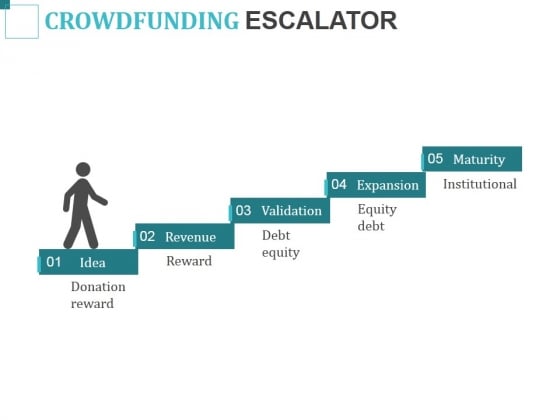 CROWDFUNDING ESCALATOR

01 Idea
Donation reward

02 Revenue
Reward

03 Validation
Debt equity

04 Expansion
Equity debt

05 Maturity
Institutional